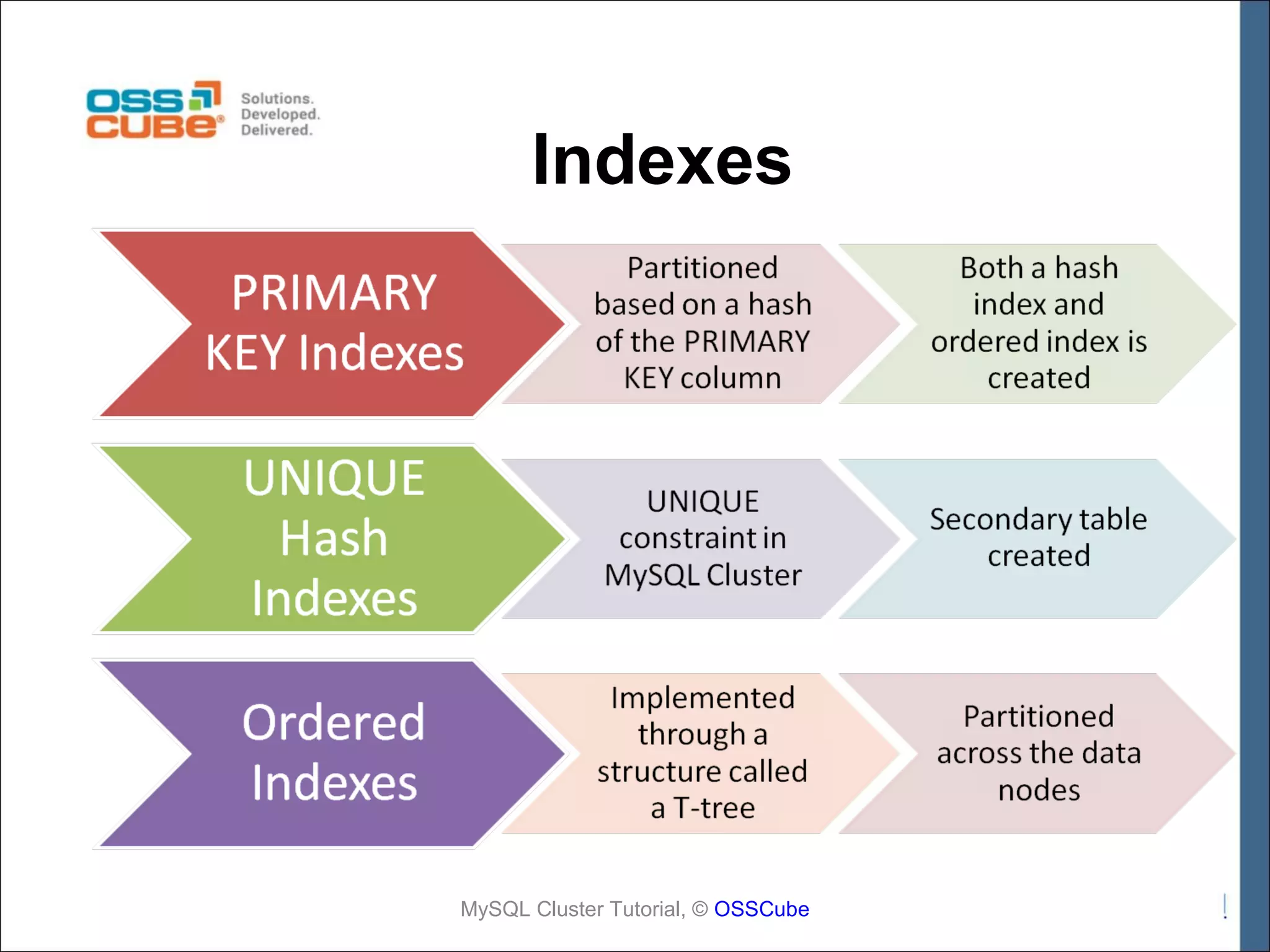 OSS CUBE®

Solutions. Developed. Delivered.

Indexes

PRIMARY KEY Indexes

Partitioned based on a hash of the PRIMARY KEY column

Both a hash index and ordered index is created

UNIQUE Hash Indexes

UNIQUE constraint in MySQL Cluster

Secondary table created

Ordered Indexes

Implemented through a structure called a T-tree

Partitioned across the data nodes

MySQL Cluster Tutorial, © OSSCube